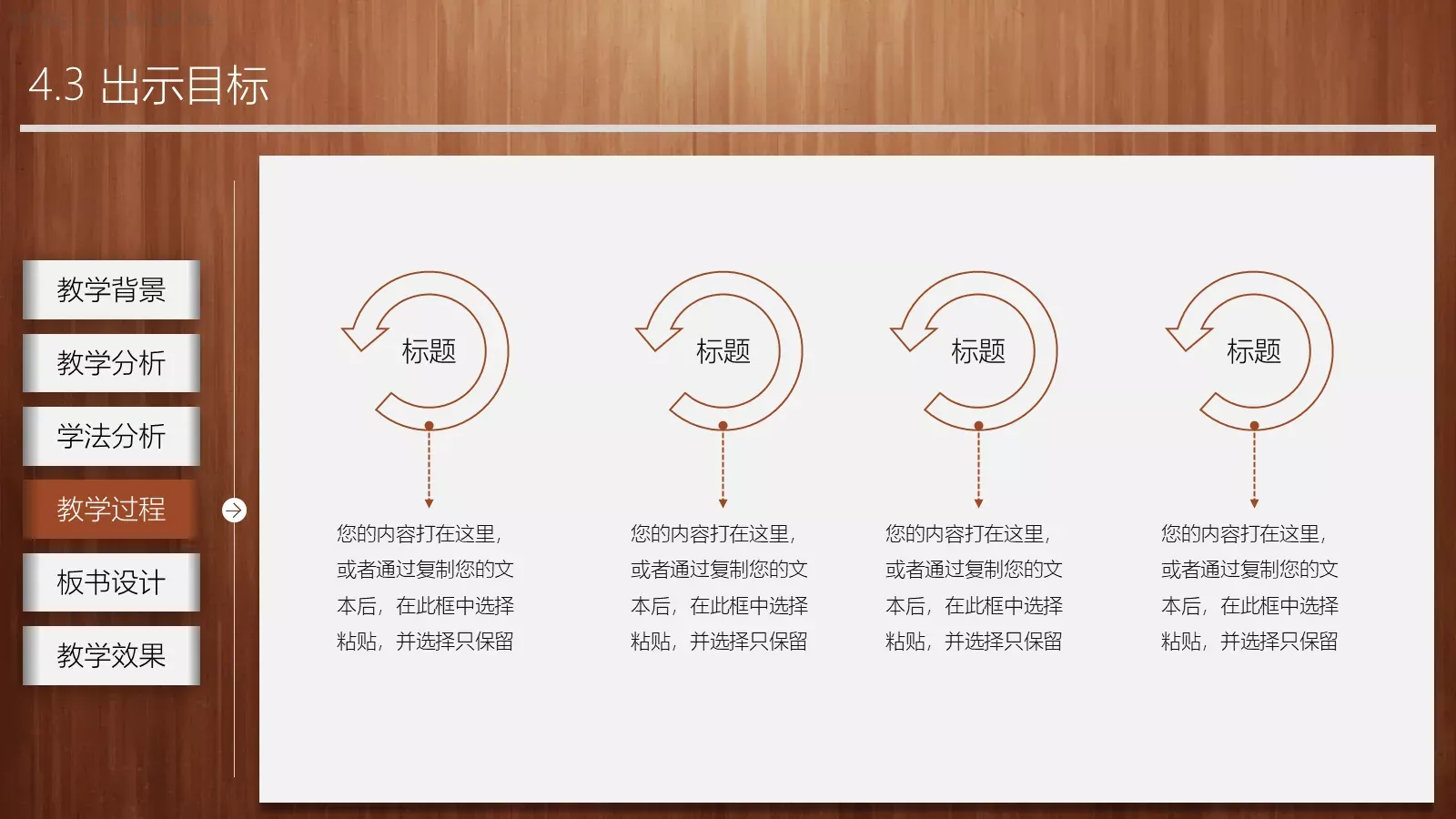 4.3 出示目标

教学背景

教学分析

学法分析

教学过程

板书设计

教学效果

标题

您的内容打在这里，或者通过复制您的文本后，在此框中选择粘贴，并选择只保留

标题

您的内容打在这里，或者通过复制您的文本后，在此框中选择粘贴，并选择只保留

标题

您的内容打在这里，或者通过复制您的文本后，在此框中选择粘贴，并选择只保留

标题

您的内容打在这里，或者通过复制您的文本后，在此框中选择粘贴，并选择只保留